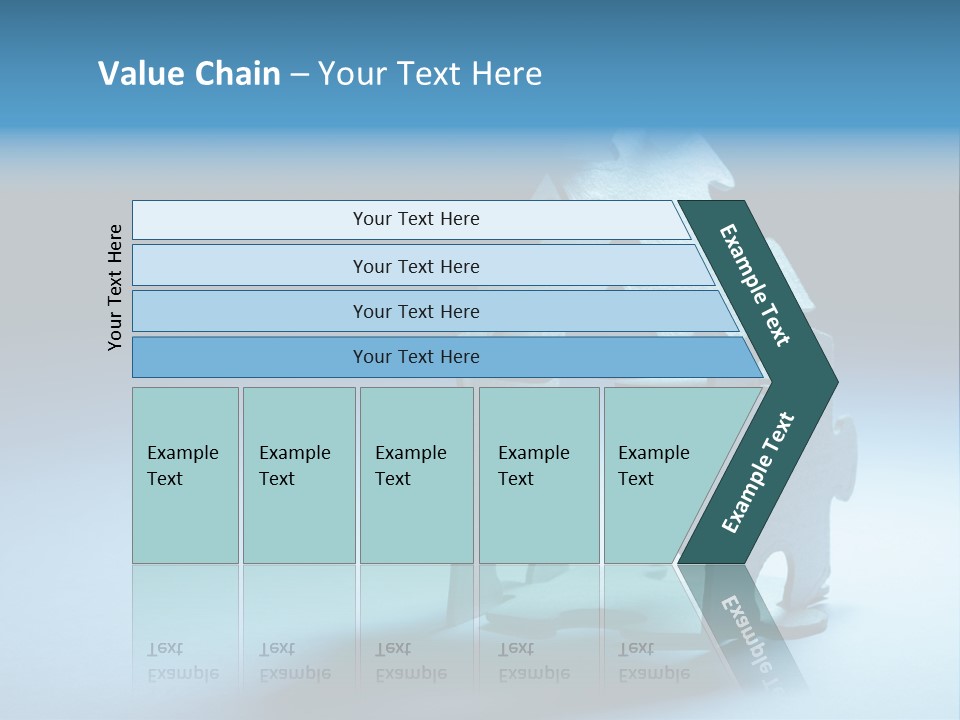 Value Chain – Your Text Here

Your Text Here

Your Text Here

Your Text Here

Your Text Here

Your Text Here

Example Text

Example Text

Example Text

Example Text

Example Text

Example Text

Example Text